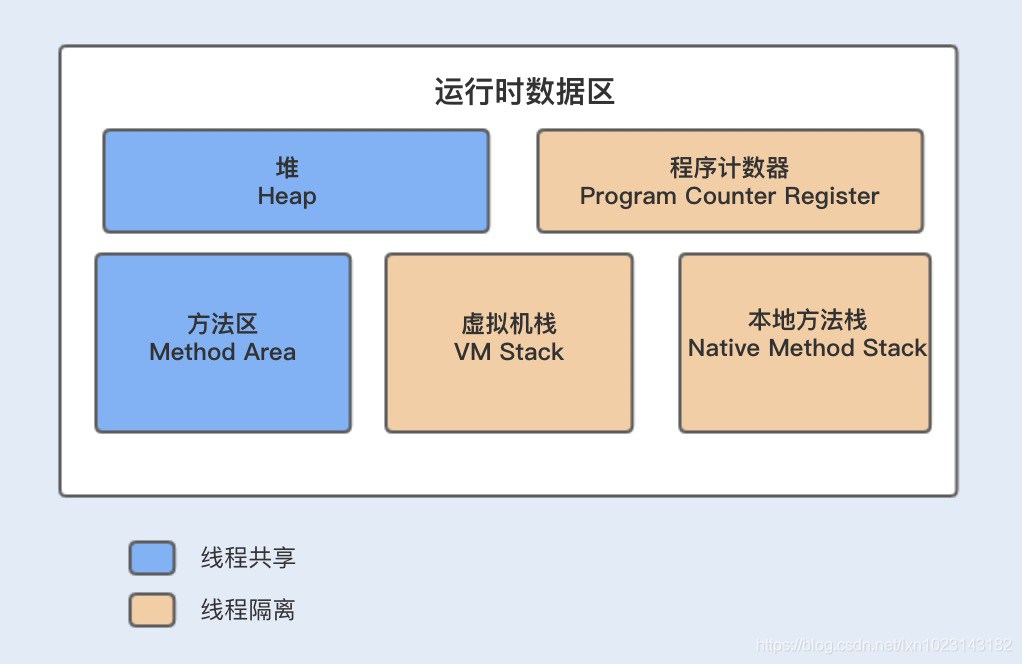 运行时数据区

堆
Heap

程序计数器
Program Counter Register

方法区
Method Area

虚拟机栈
VM Stack

本地方法栈
Native Method Stack

线程共享

线程隔离

https://blog.csdn.net/lxn1023143182